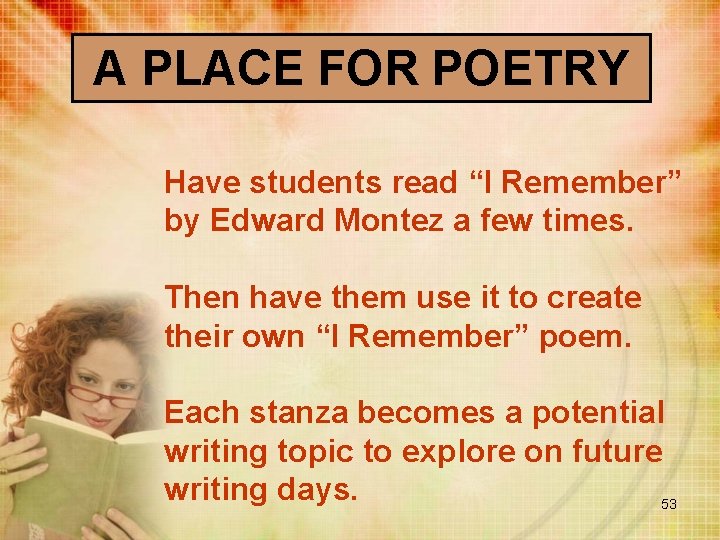 A PLACE FOR POETRY

Have students read “I Remember” by Edward Montez a few times.

Then have them use it to create their own “I Remember” poem.

Each stanza becomes a potential writing topic to explore on future writing days.

53